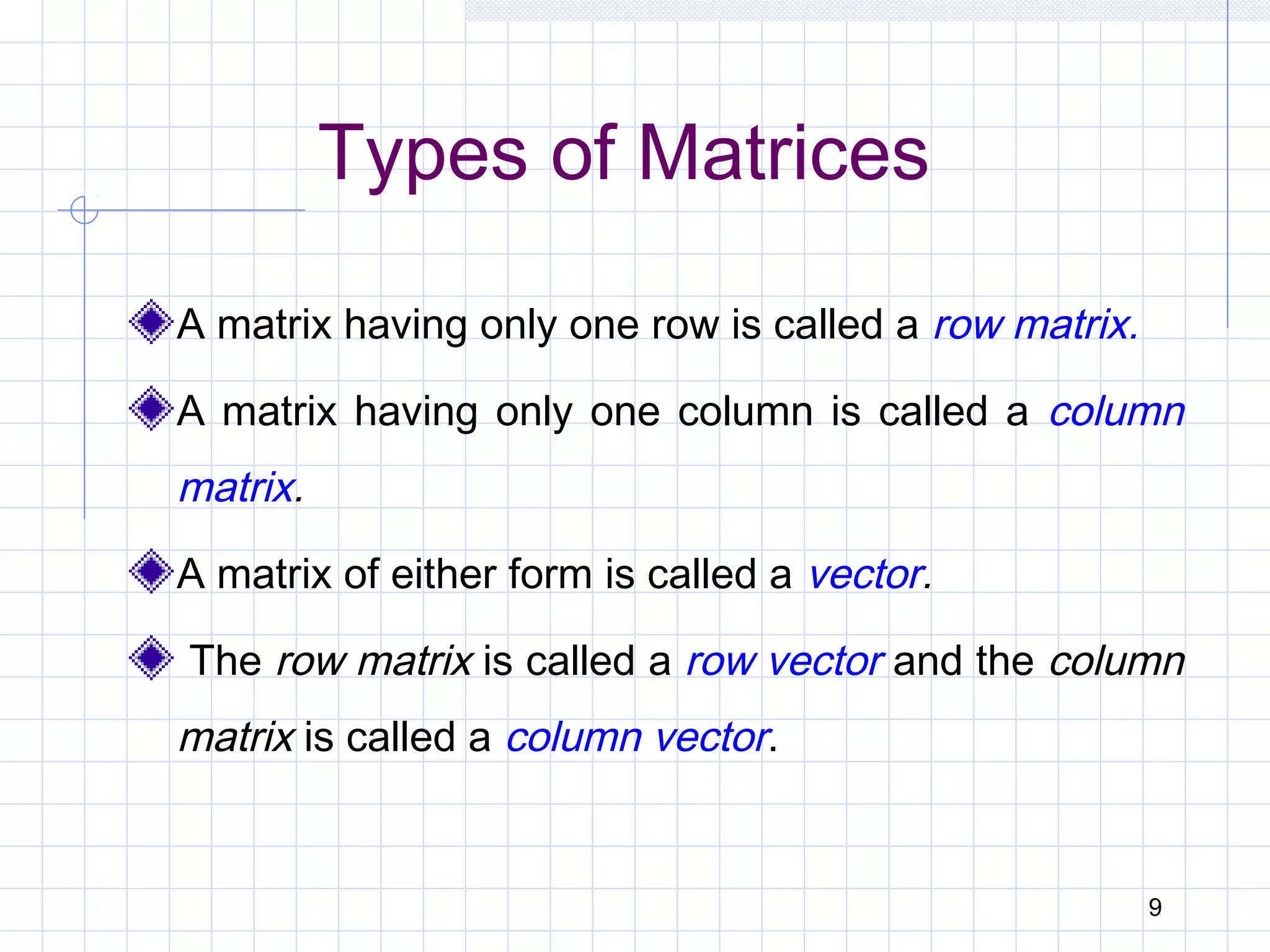 Types of Matrices

A matrix having only one row is called a row matrix.

A matrix having only one column is called a column matrix.

A matrix of either form is called a vector.

The row matrix is called a row vector and the column matrix is called a column vector.

9